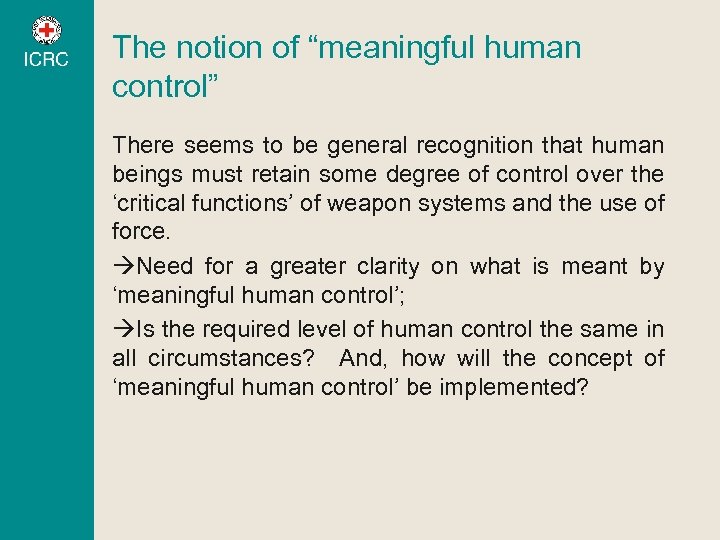 ICRC

The notion of “meaningful human control”

There seems to be general recognition that human beings must retain some degree of control over the ‘critical functions’ of weapon systems and the use of force.

→Need for a greater clarity on what is meant by ‘meaningful human control’;

→Is the required level of human control the same in all circumstances? And, how will the concept of ‘meaningful human control’ be implemented?